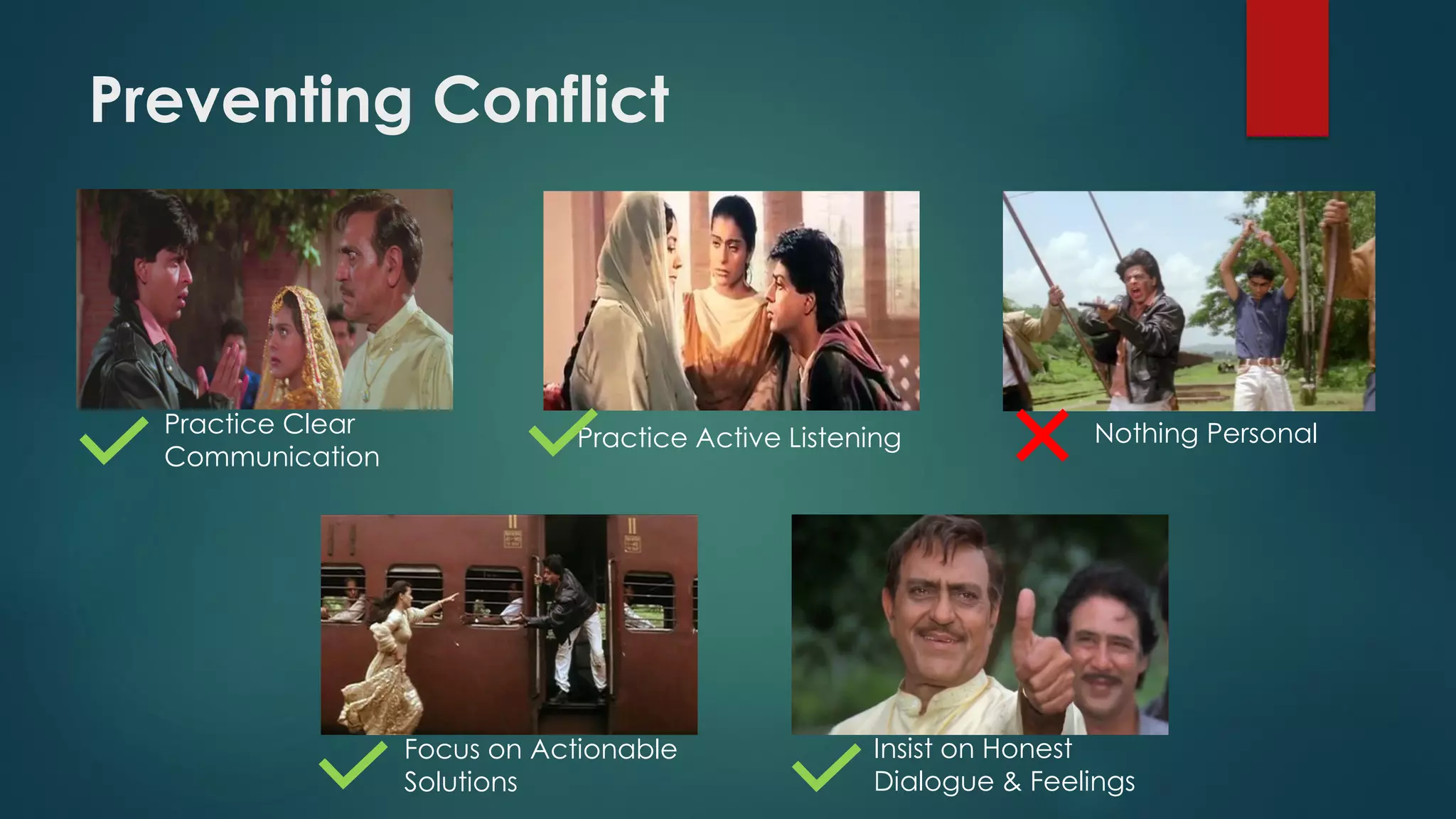 Preventing Conflict

Practice Clear Communication

Practice Active Listening

Nothing Personal

Focus on Actionable Solutions

Insist on Honest Dialogue & Feelings